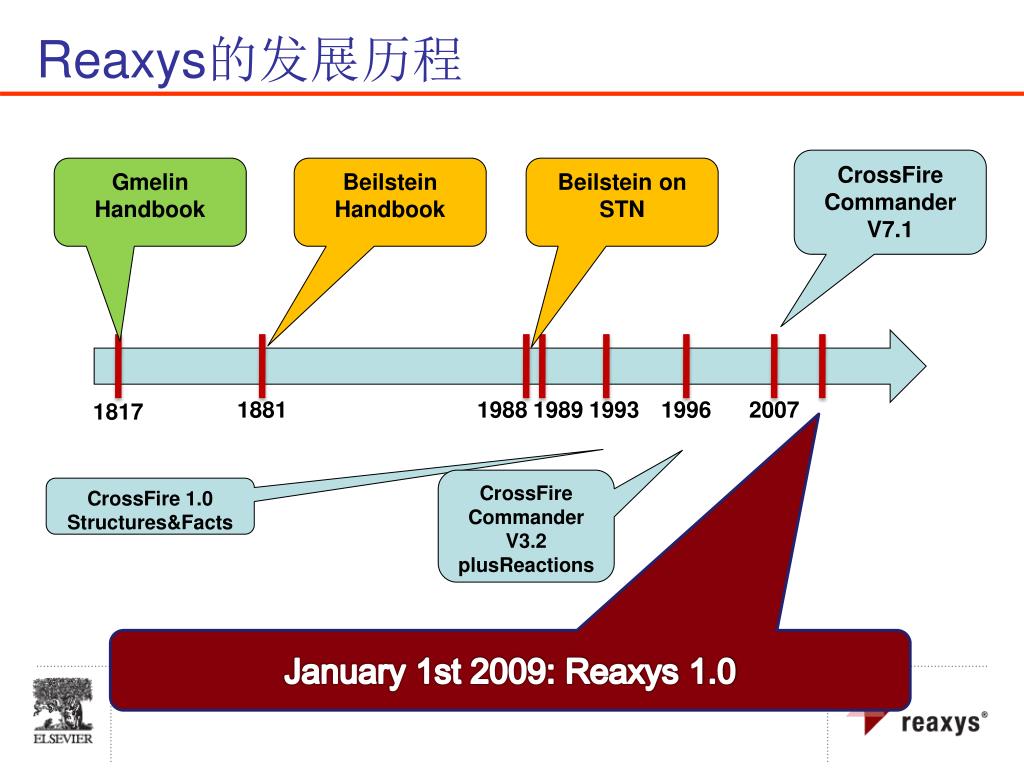 Reaxys的发展历程

Gmelin Handbook

Beilstein Handbook

Beilstein on STN

CrossFire Commander V7.1

1817

1881

1988 1989 1993

1996

2007

CrossFire 1.0 Structures&Facts

CrossFire Commander V3.2 plusReactions

January 1st 2009: Reaxys 1.0

ELSEVIER

reaxys®